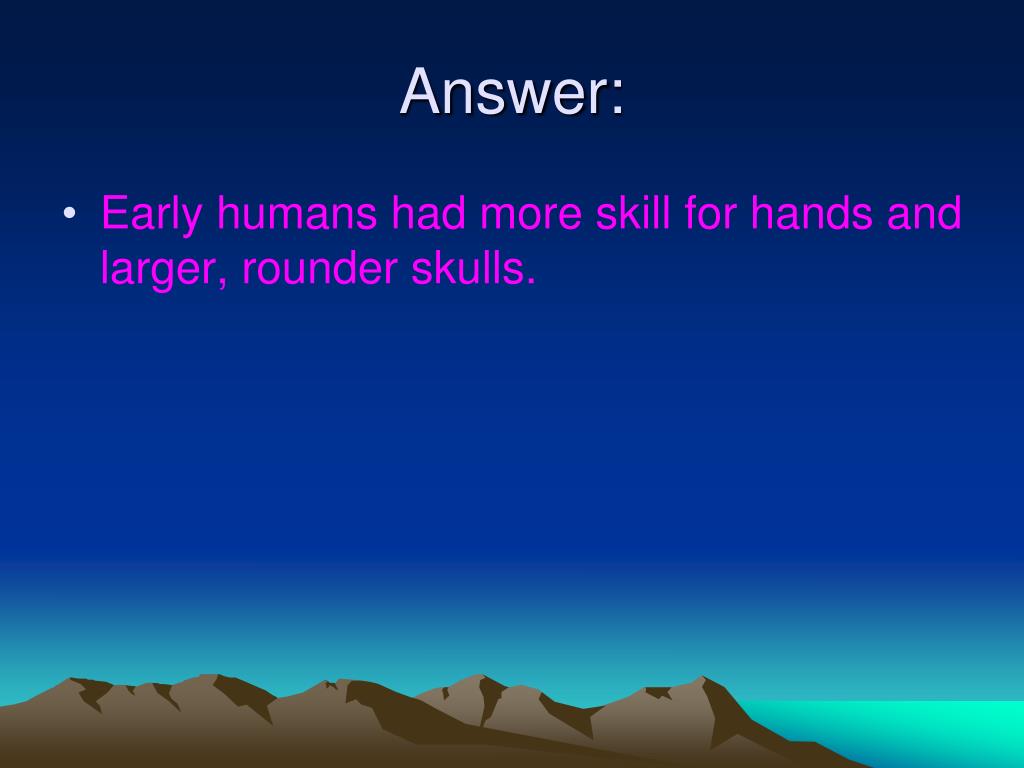 Answer:

• Early humans had more skill for hands and larger, rounder skulls.